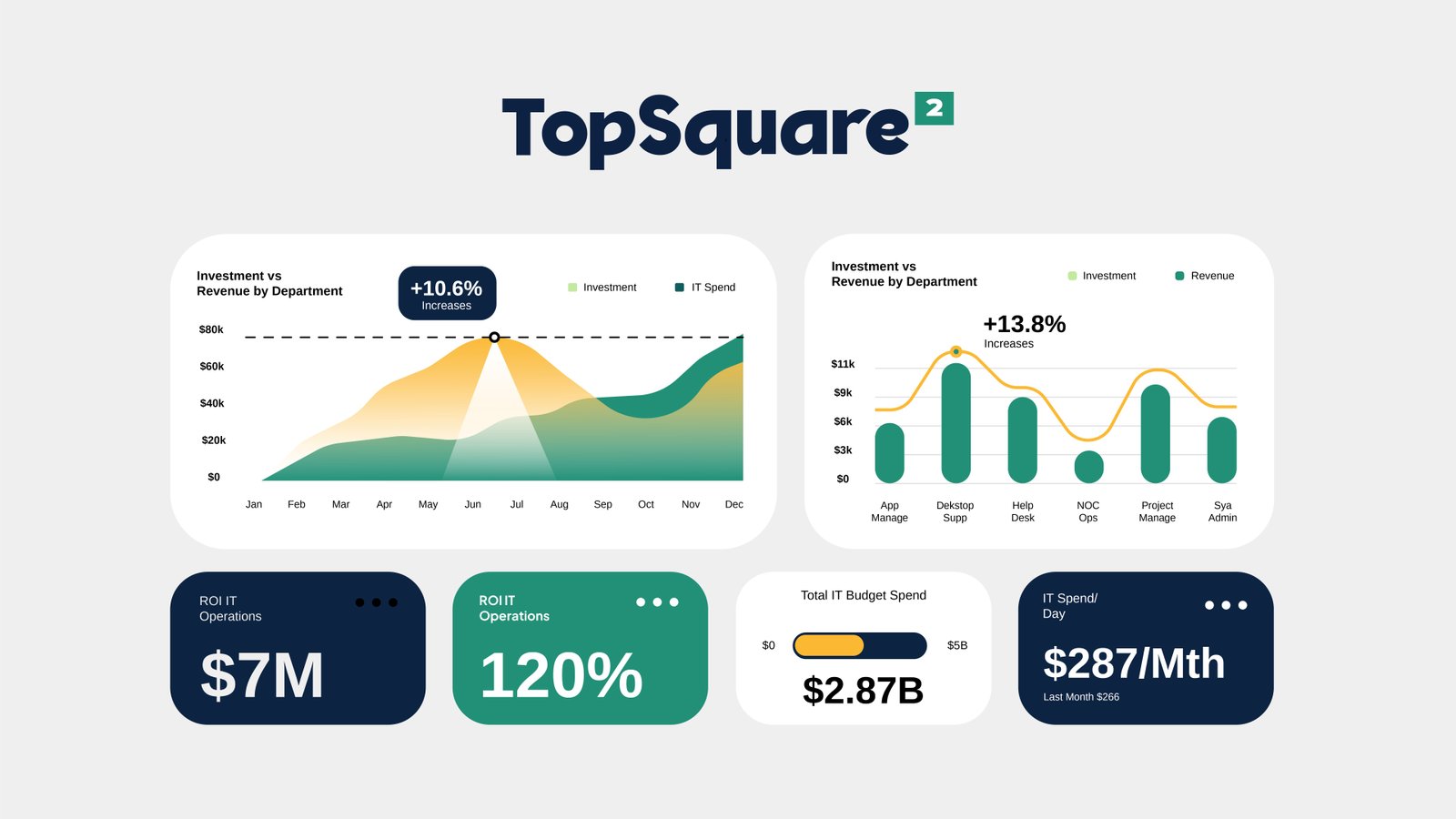 TopSquare 2

Investment vs
Revenue by Department

+10.6%
Increases

Investment
IT Spend

$80k
$60k
$40k
$20k
$0

Jan Feb Mar Apr May Jun Jul Aug Sep Oct Nov Dec

Investment vs
Revenue by Department

Investment
Revenue

+13.8%
Increases

$11k
$9k
$6k
$3k
$0

App Manage
Dekstop Supp
Help Desk
NOC Ops
Project Manage
Sya Admin

ROI IT
Operations

$7M

ROI IT
Operations

120%

Total IT Budget Spend

$0
$5B

$2.87B

IT Spend/
Day

$287/Mth

Last Month $266